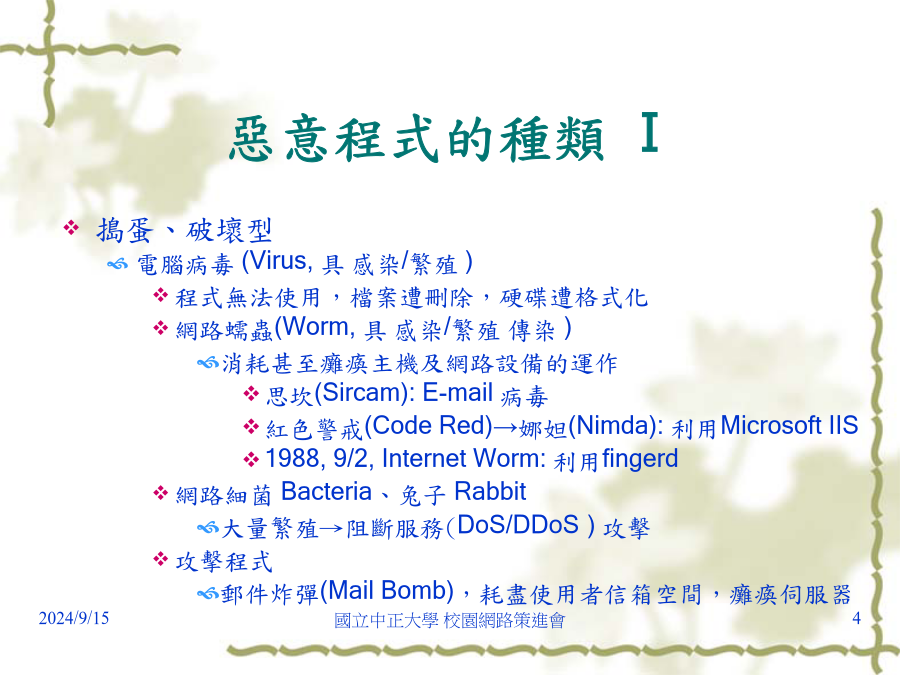 惡意程式的種類 I

❖ 搗蛋、破壞型

電腦病毒 (Virus, 具 感染/繁殖 )

❖ 程式無法使用，檔案遭刪除，硬碟遭格式化

❖ 網路蠕蟲(Worm, 具 感染/繁殖 傳染 )

消耗甚至癱瘓主機及網路設備的運作

❖ 思坎(Sircam): E-mail 病毒

❖ 紅色警戒(Code Red)→娜妲(Nimda): 利用Microsoft IIS

❖ 1988, 9/2, Internet Worm: 利用fingerd

❖ 網路細菌 Bacteria、兔子 Rabbit

大量繁殖→阻斷服務(DoS/DDoS ) 攻擊

❖ 攻擊程式

郵件炸彈(Mail Bomb)，耗盡使用者信箱空間，癱瘓伺服器

2024/9/15

國立中正大學 校園網路策進會

4